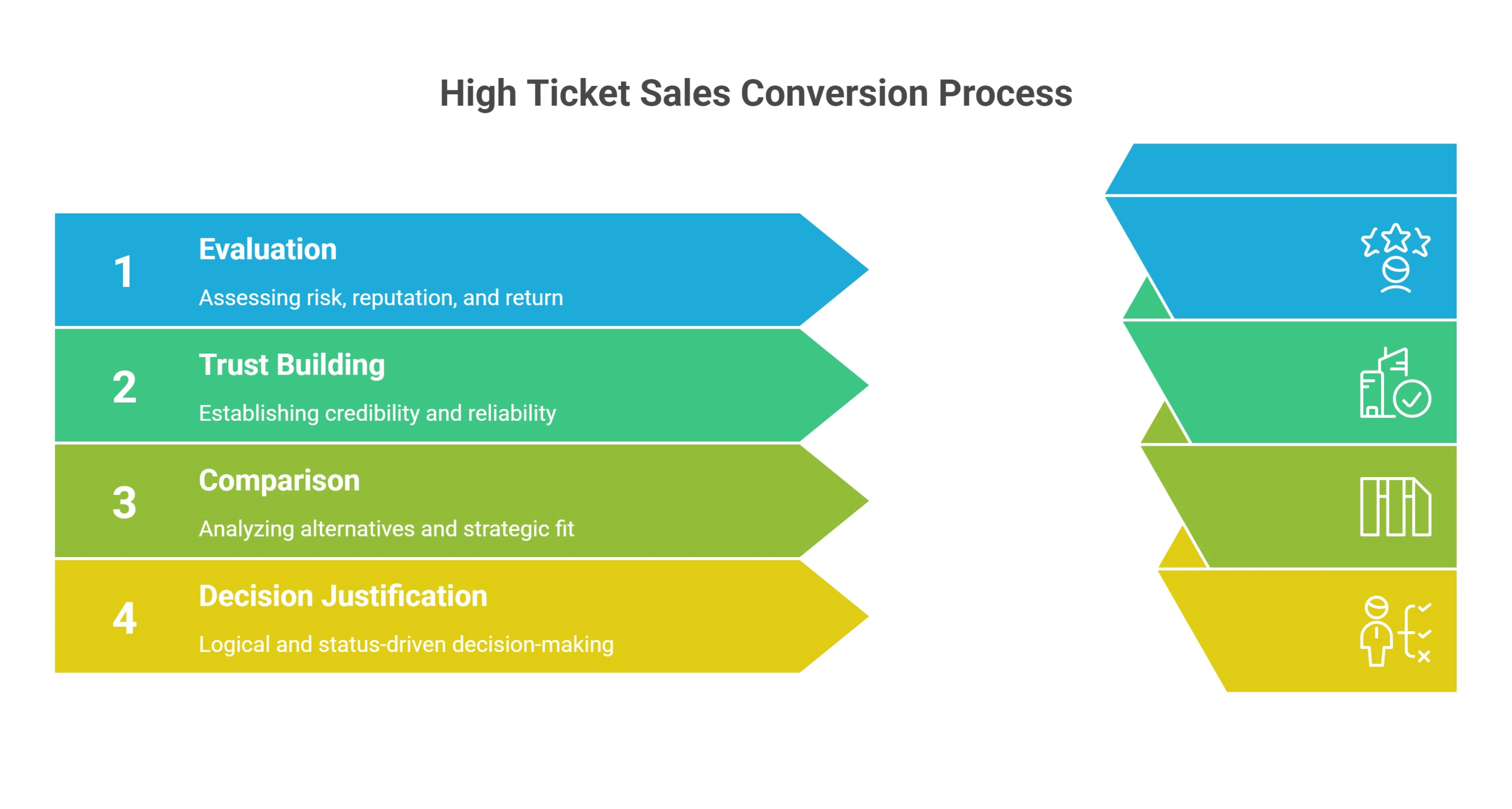 High Ticket Sales Conversion Process

1
Evaluation
Assessing risk, reputation, and return

2
Trust Building
Establishing credibility and reliability

3
Comparison
Analyzing alternatives and strategic fit

4
Decision Justification
Logical and status-driven decision-making